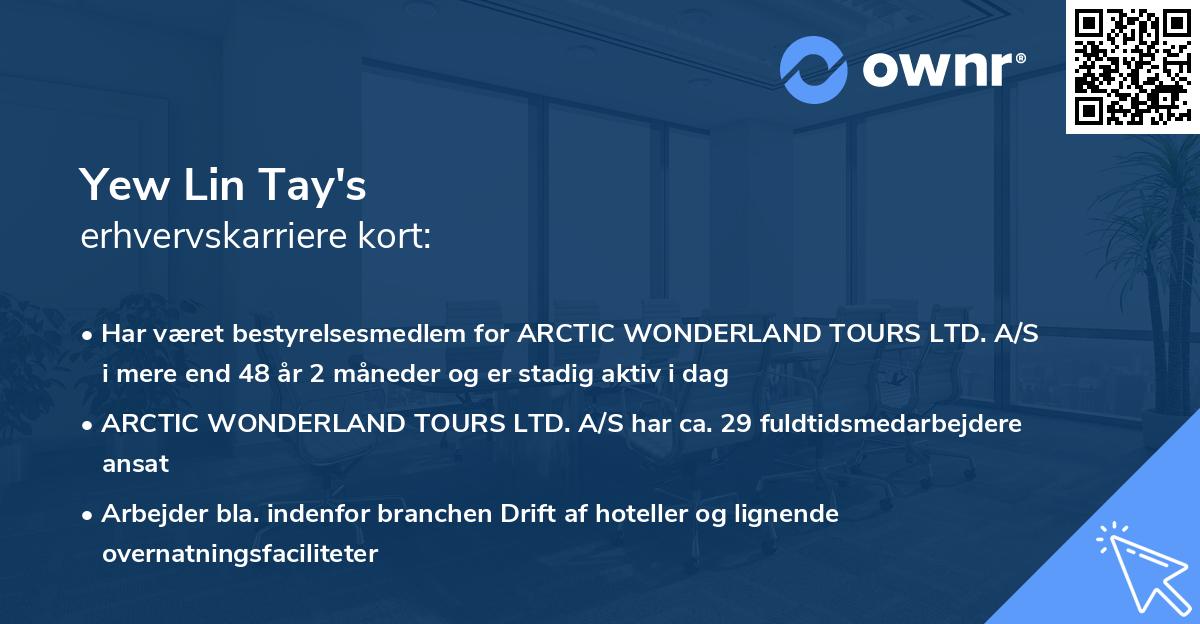 ownr®

Yew Lin Tay's
erhvervskarriere kort:

• Har været bestyrelsesmedlem for ARCTIC WONDERLAND TOURS LTD. A/S i mere end 48 år 2 måneder og er stadig aktiv i dag

• ARCTIC WONDERLAND TOURS LTD. A/S har ca. 29 fuldtidsmedarbejdere ansat

• Arbejder bla. indenfor branchen Drift af hoteller og lignende overnatningsfaciliteter